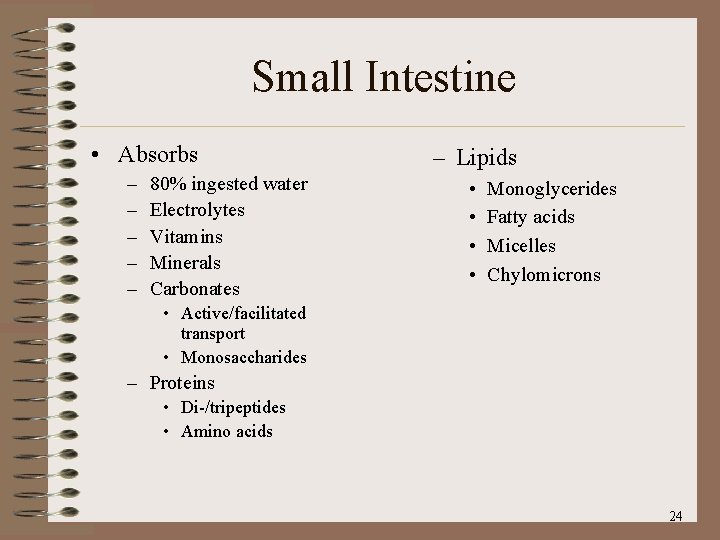 Small Intestine

• Absorbs
– 80% ingested water
– Electrolytes
– Vitamins
– Minerals
– Carbonates
• Active/facilitated transport
• Monosaccharides
– Proteins
• Di-/tripeptides
• Amino acids

– Lipids
• Monoglycerides
• Fatty acids
• Micelles
• Chylomicrons

24